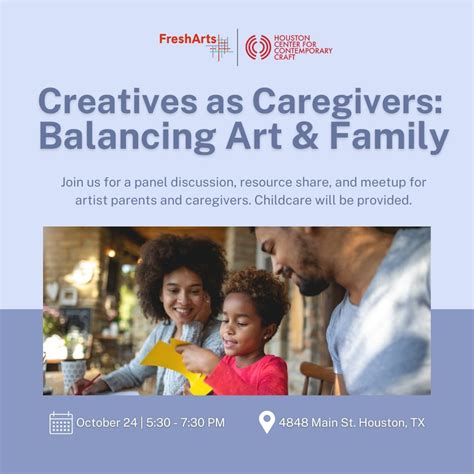 FreshArts

HOUSTON CENTER FOR CONTEMPORARY CRAFT

Creatives as Caregivers: Balancing Art & Family

Join us for a panel discussion, resource share, and meetup for artist parents and caregivers. Childcare will be provided.

October 24 | 5:30 - 7:30 PM

4848 Main St. Houston, TX